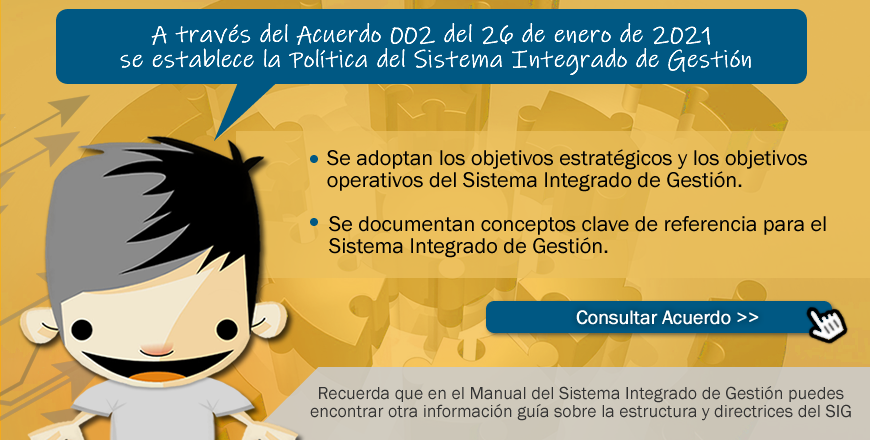 A través del Acuerdo 002 del 26 de enero de 2021 se establece la Política del Sistema Integrado de Gestión

• Se adoptan los objetivos estratégicos y los objetivos operativos del Sistema Integrado de Gestión.

• Se documentan conceptos clave de referencia para el Sistema Integrado de Gestión.

Consultar Acuerdo >>

Recuerda que en el Manual del Sistema Integrado de Gestión puedes encontrar otra información guía sobre la estructura y directrices del SIG